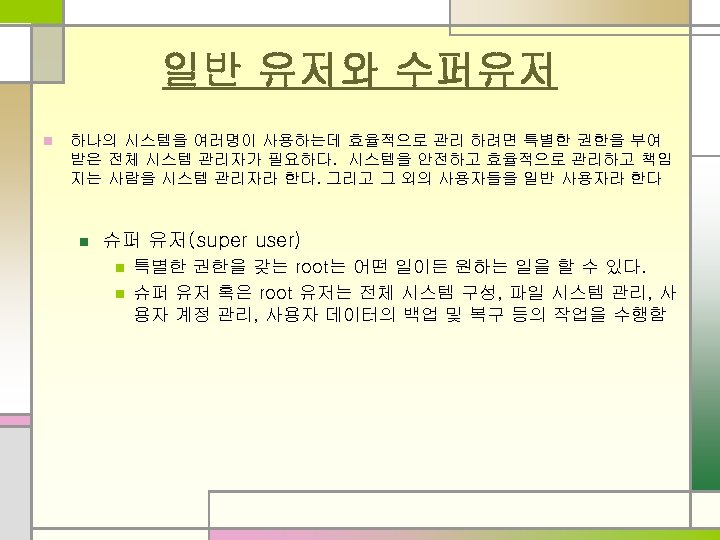 일반 유저와 수퍼유저

하나의 시스템을 여러명이 사용하는데 효율적으로 관리 하려면 특별한 권한을 부여 받은 전체 시스템 관리자가 필요하다. 시스템을 안전하고 효율적으로 관리하고 책임 지는 사람을 시스템 관리자라 한다. 그리고 그 외의 사용자들을 일반 사용자라 한다

슈퍼 유저(super user)

특별한 권한을 갖는 root는 어떤 일이든 원하는 일을 할 수 있다.

슈퍼 유저 혹은 root 유저는 전체 시스템 구성, 파일 시스템 관리, 사용자 계정 관리, 사용자 데이터의 백업 및 복구 등의 작업을 수행함